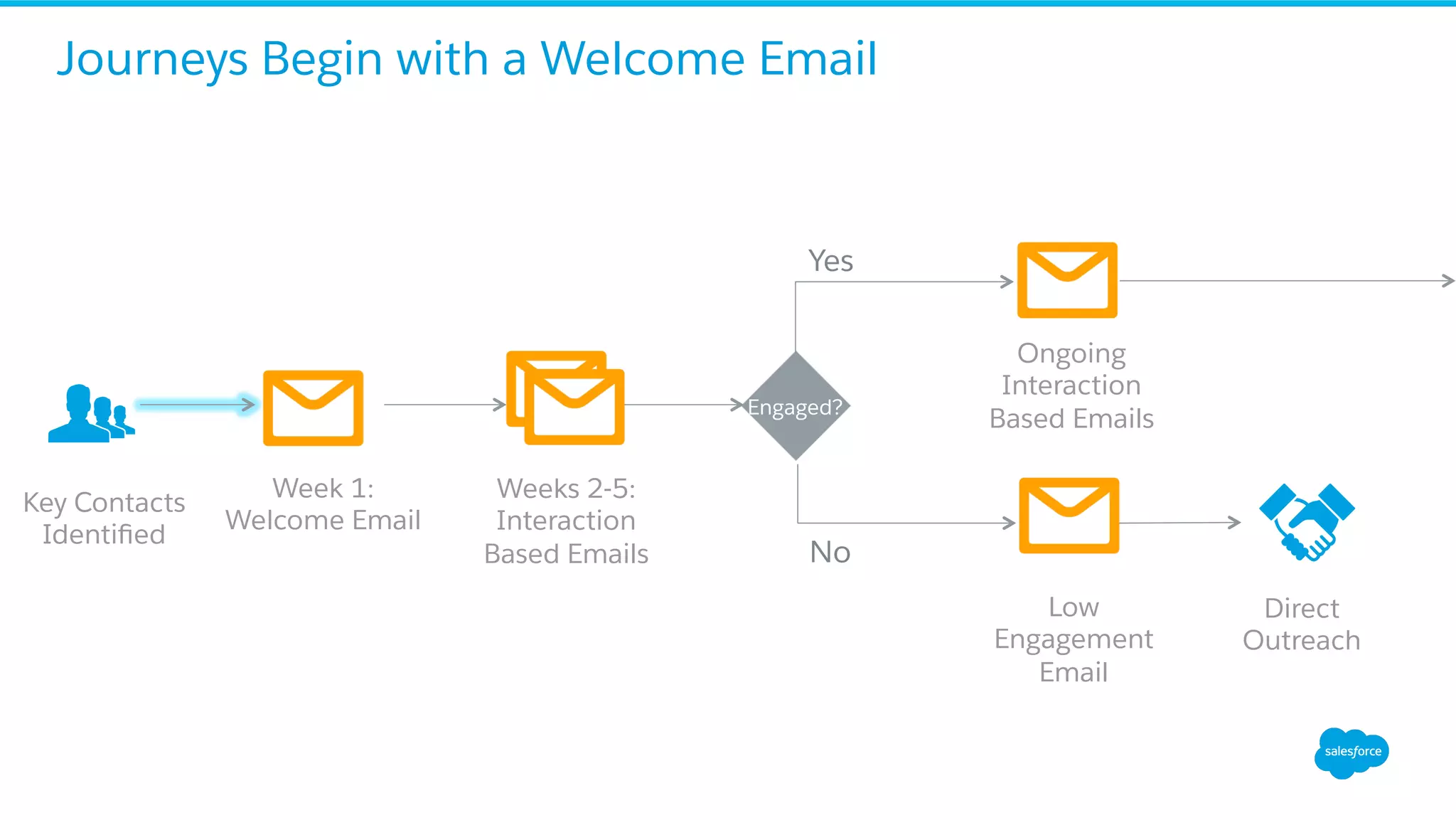 Journeys Begin with a Welcome Email

Key Contacts Identified

Week 1: Welcome Email

Weeks 2-5: Interaction Based Emails

Engaged?

Yes

Ongoing Interaction Based Emails

No

Low Engagement Email

Direct Outreach

salesforce